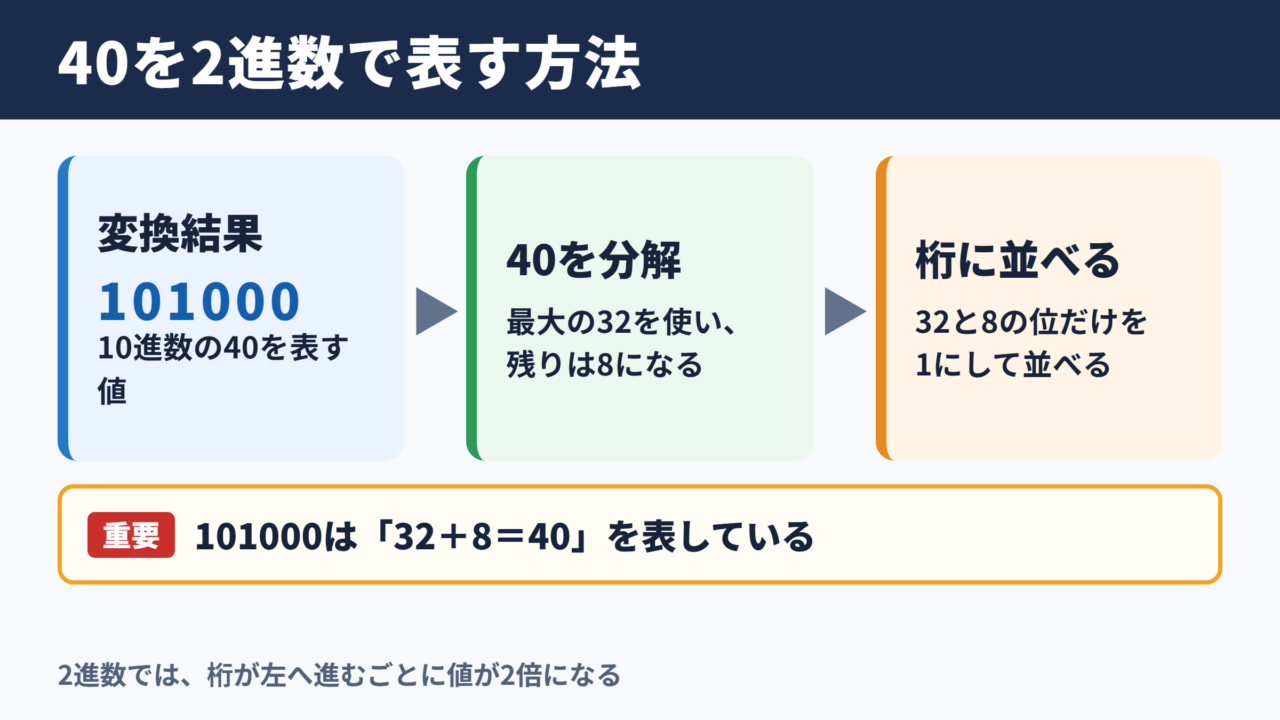 40を2進数で表す方法

変換結果

101000

10進数の40を表す値

40を分解

最大の32を使い、残りは8になる

桁に並べる

32と8の位だけを1にして並べる

重要 101000は「32＋8＝40」を表している

2進数では、桁が左へ進むごとに値が2倍になる